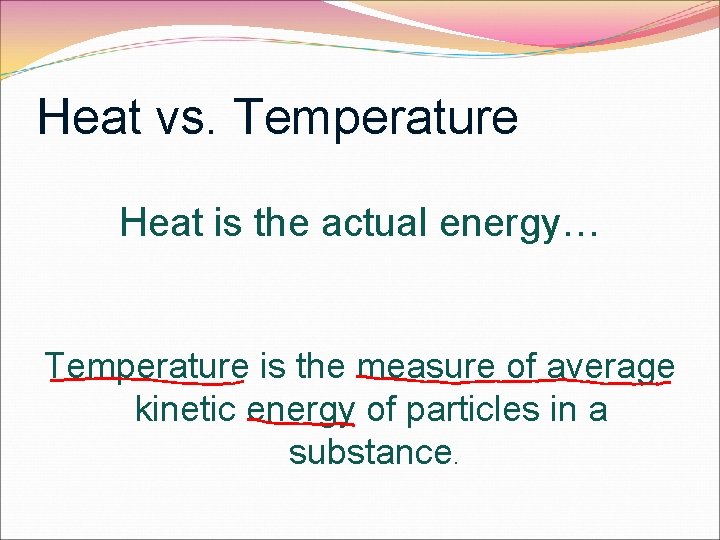 Heat vs. Temperature

Heat is the actual energy…

Temperature is the measure of average kinetic energy of particles in a substance.